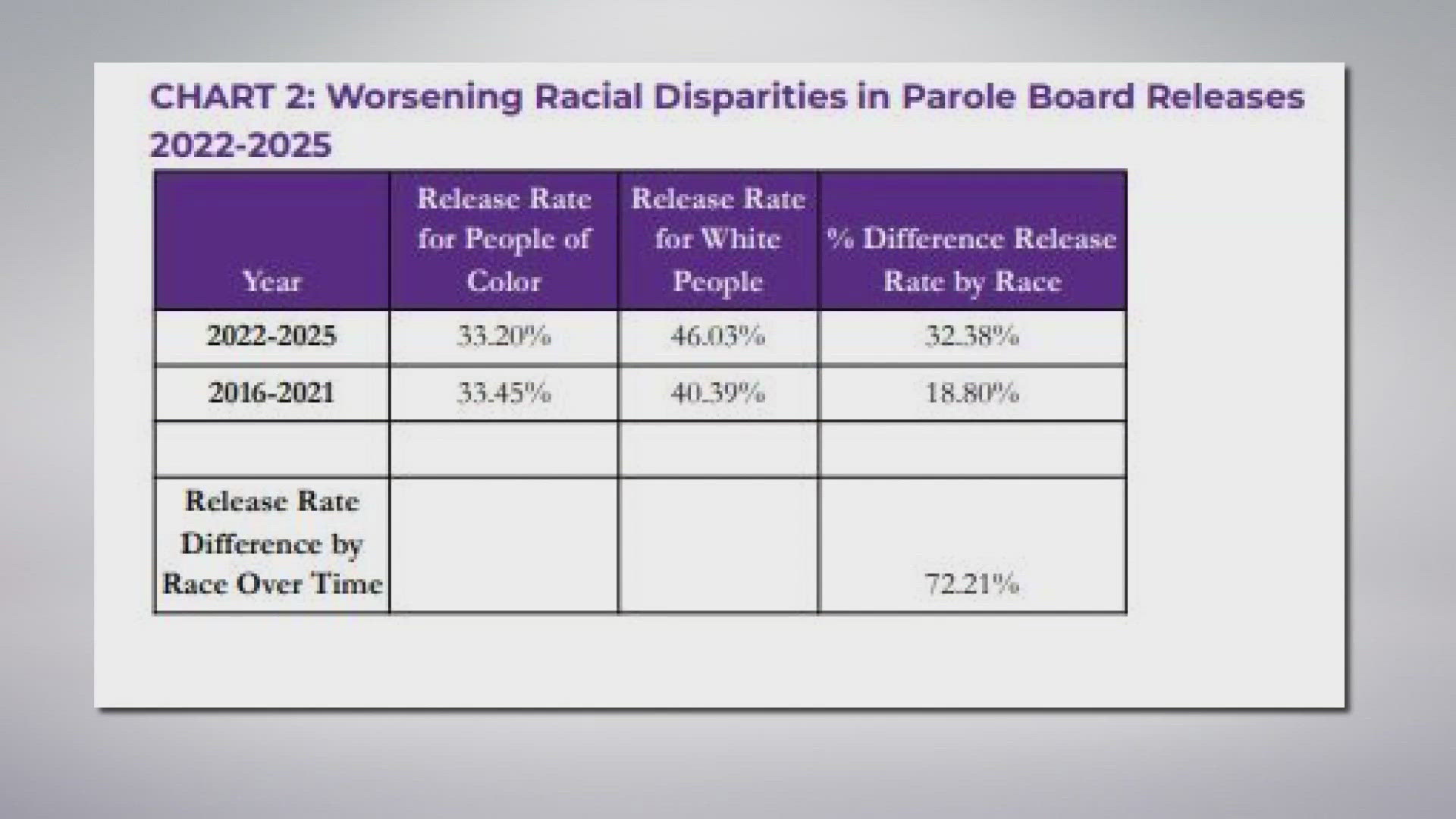 CHART 2: Worsening Racial Disparities in Parole Board Releases 2022-2025

| Year | Release Rate for People of Color | Release Rate for White People | % Difference Release Rate by Race |
|---|---|---|---|
| 2022-2025 | 33.20% | 46.03% | 32.38% |
| 2016-2021 | 33.45% | 40.39% | 18.80% |
| | | | |
| Release Rate Difference by Race Over Time | | | 72.21% |